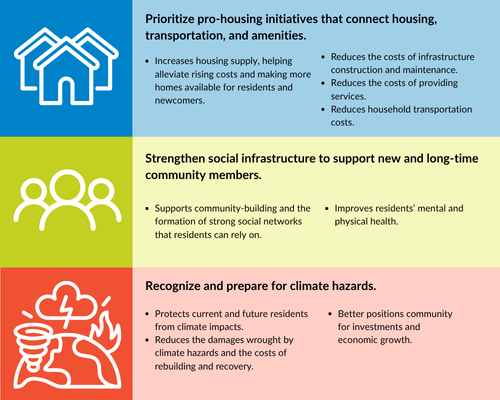 Prioritize pro-housing initiatives that connect housing, transportation, and amenities.

- Increases housing supply, helping alleviate rising costs and making more homes available for residents and newcomers.

- Reduces the costs of infrastructure construction and maintenance.
- Reduces the costs of providing services.
- Reduces household transportation costs.

Strengthen social infrastructure to support new and long-time community members.

- Supports community-building and the formation of strong social networks that residents can rely on.

- Improves residents' mental and physical health.

Recognize and prepare for climate hazards.

- Protects current and future residents from climate impacts.
- Reduces the damages wrought by climate hazards and the costs of rebuilding and recovery.

- Better positions community for investments and economic growth.